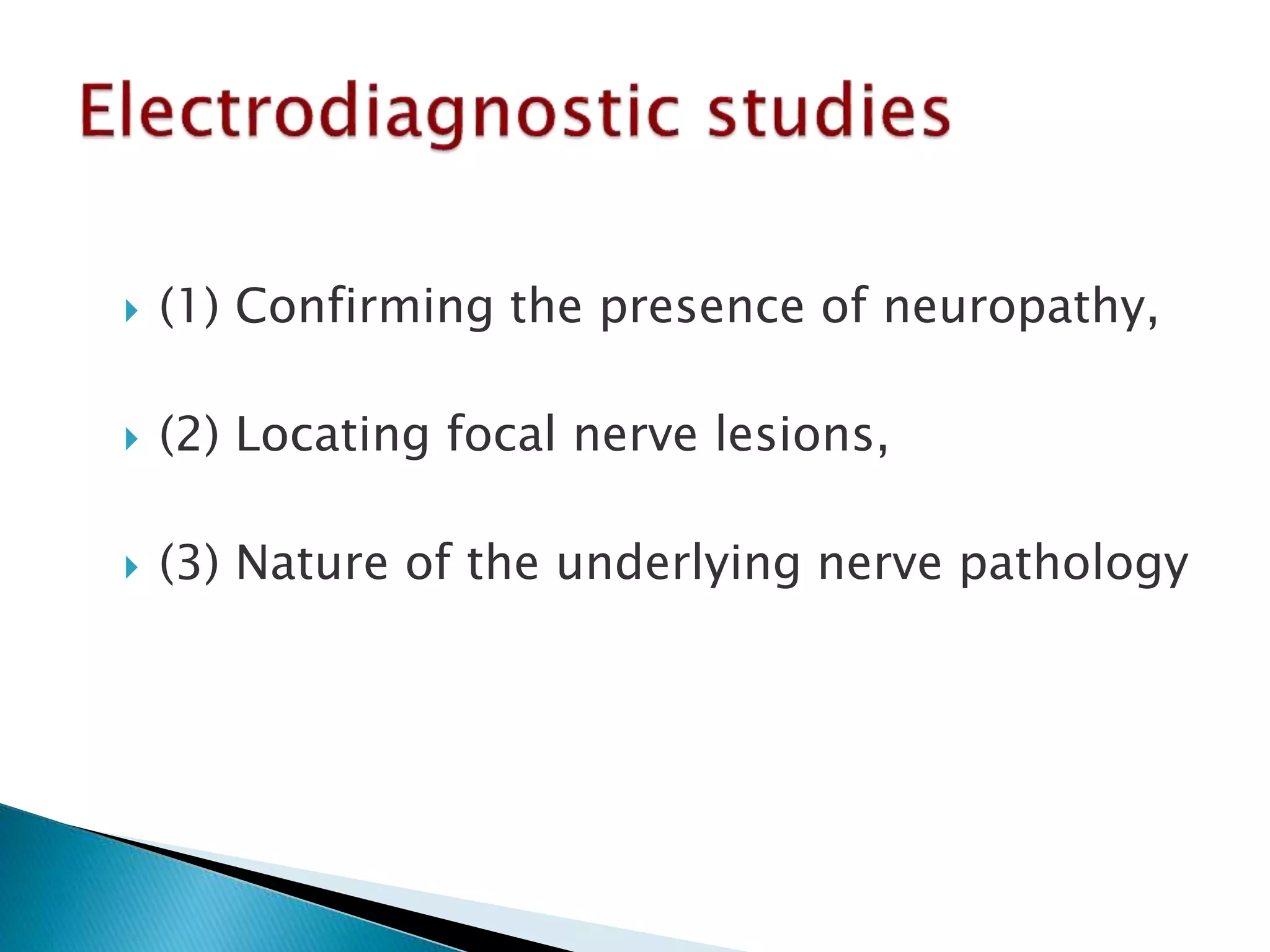 Electrodiagnostic studies

(1) Confirming the presence of neuropathy,

(2) Locating focal nerve lesions,

(3) Nature of the underlying nerve pathology